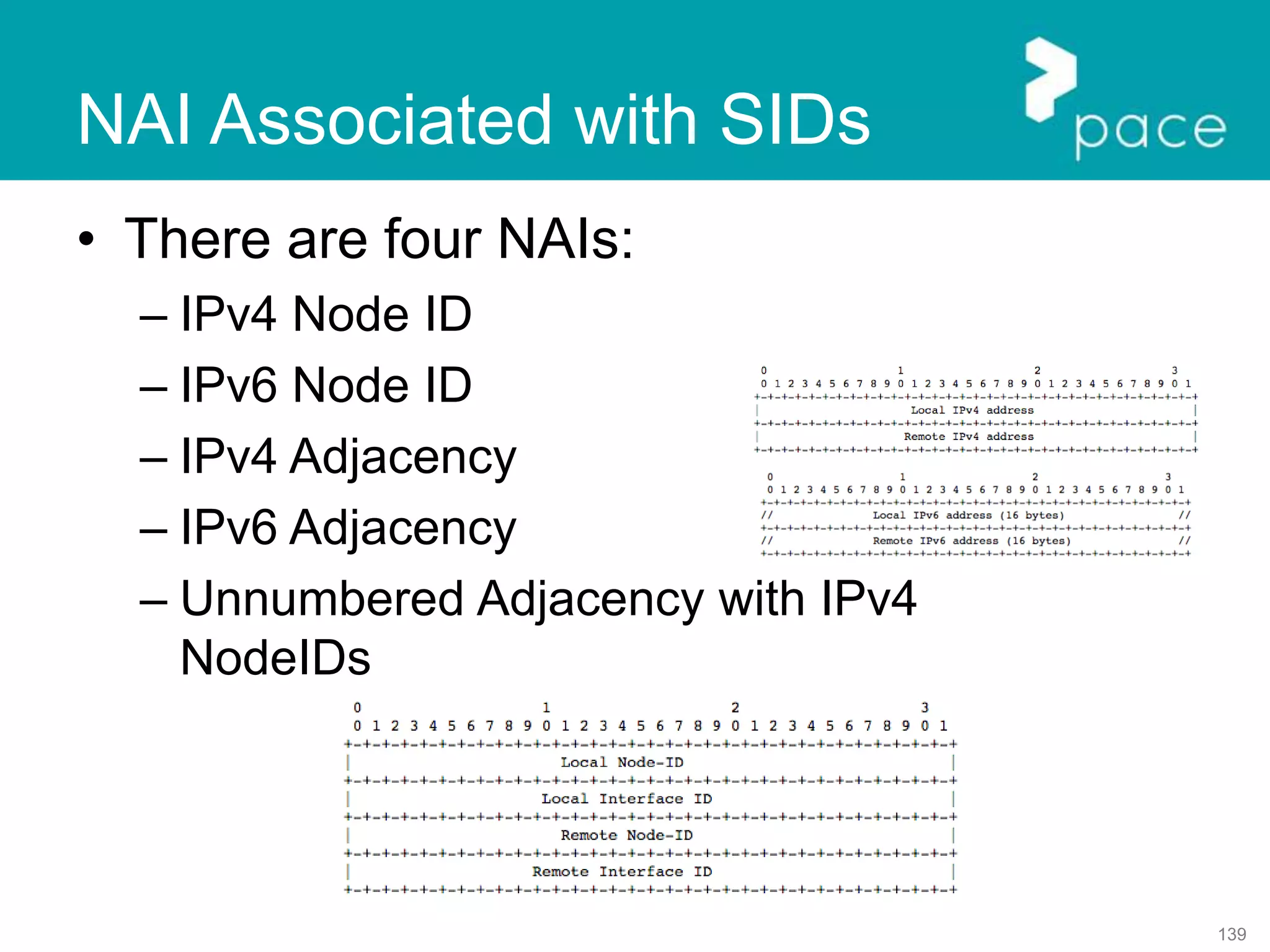 NAI Associated with SIDs

pace

• There are four NAIs:
– IPv4 Node ID
– IPv6 Node ID
– IPv4 Adjacency
– IPv6 Adjacency
– Unnumbered Adjacency with IPv4 NodeIDs

0 1 2 3
0 1 2 3 4 5 6 7 8 9 0 1 2 3 4 5 6 7 8 9 0 1 2 3 4 5 6 7 8 9 0 1
+-+-+-+-+-+-+-+-+-+-+-+-+-+-+-+-+-+-+-+-+-+-+-+-+-+-+-+-+-+-+-+-+
| Local IPv4 address |
+-+-+-+-+-+-+-+-+-+-+-+-+-+-+-+-+-+-+-+-+-+-+-+-+-+-+-+-+-+-+-+-+
| Remote IPv4 address |
+-+-+-+-+-+-+-+-+-+-+-+-+-+-+-+-+-+-+-+-+-+-+-+-+-+-+-+-+-+-+-+-+

0 1 2 3
0 1 2 3 4 5 6 7 8 9 0 1 2 3 4 5 6 7 8 9 0 1 2 3 4 5 6 7 8 9 0 1
+-+-+-+-+-+-+-+-+-+-+-+-+-+-+-+-+-+-+-+-+-+-+-+-+-+-+-+-+-+-+-+-+
// Local IPv6 address (16 bytes) //
+-+-+-+-+-+-+-+-+-+-+-+-+-+-+-+-+-+-+-+-+-+-+-+-+-+-+-+-+-+-+-+-+
// Remote IPv6 address (16 bytes) //
+-+-+-+-+-+-+-+-+-+-+-+-+-+-+-+-+-+-+-+-+-+-+-+-+-+-+-+-+-+-+-+-+

0 1 2 3
0 1 2 3 4 5 6 7 8 9 0 1 2 3 4 5 6 7 8 9 0 1 2 3 4 5 6 7 8 9 0 1
+-+-+-+-+-+-+-+-+-+-+-+-+-+-+-+-+-+-+-+-+-+-+-+-+-+-+-+-+-+-+-+-+
| Local Node-ID |
+-+-+-+-+-+-+-+-+-+-+-+-+-+-+-+-+-+-+-+-+-+-+-+-+-+-+-+-+-+-+-+-+
| Local Interface ID |
+-+-+-+-+-+-+-+-+-+-+-+-+-+-+-+-+-+-+-+-+-+-+-+-+-+-+-+-+-+-+-+-+
| Remote Node-ID |
+-+-+-+-+-+-+-+-+-+-+-+-+-+-+-+-+-+-+-+-+-+-+-+-+-+-+-+-+-+-+-+-+
| Remote Interface ID |
+-+-+-+-+-+-+-+-+-+-+-+-+-+-+-+-+-+-+-+-+-+-+-+-+-+-+-+-+-+-+-+-+

139